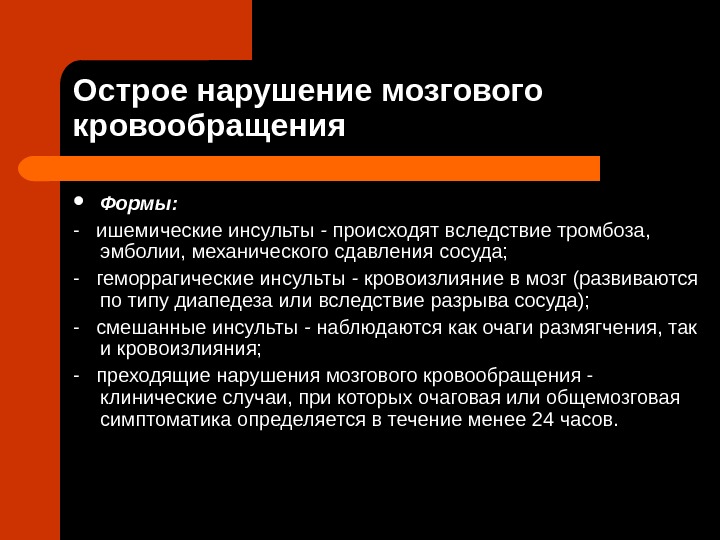 Острое нарушение мозгового кровообращения

• Формы:

- ишемические инсульты - происходят вследствие тромбоза, эмболии, механического сдавления сосуда;

- геморрагические инсульты - кровоизлияние в мозг (развиваются по типу диапедеза или вследствие разрыва сосуда);

- смешанные инсульты - наблюдаются как очаги размягчения, так и кровоизлияния;

- преходящие нарушения мозгового кровообращения - клинические случаи, при которых очаговая или общемозговая симптоматика определяется в течение менее 24 часов.